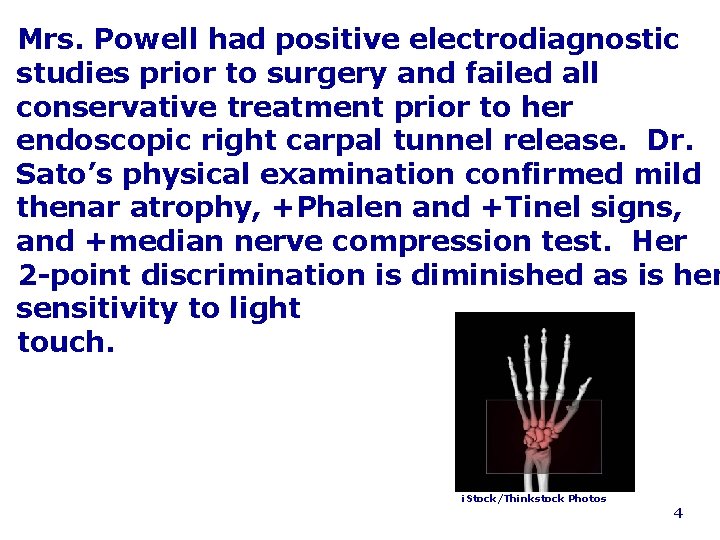 Mrs. Powell had positive electrodiagnostic studies prior to surgery and failed all conservative treatment prior to her endoscopic right carpal tunnel release. Dr. Sato's physical examination confirmed mild thenar atrophy, +Phalen and +Tinel signs, and +median nerve compression test. Her 2-point discrimination is diminished as is her sensitivity to light touch.

iStock/Thinkstock Photos

4